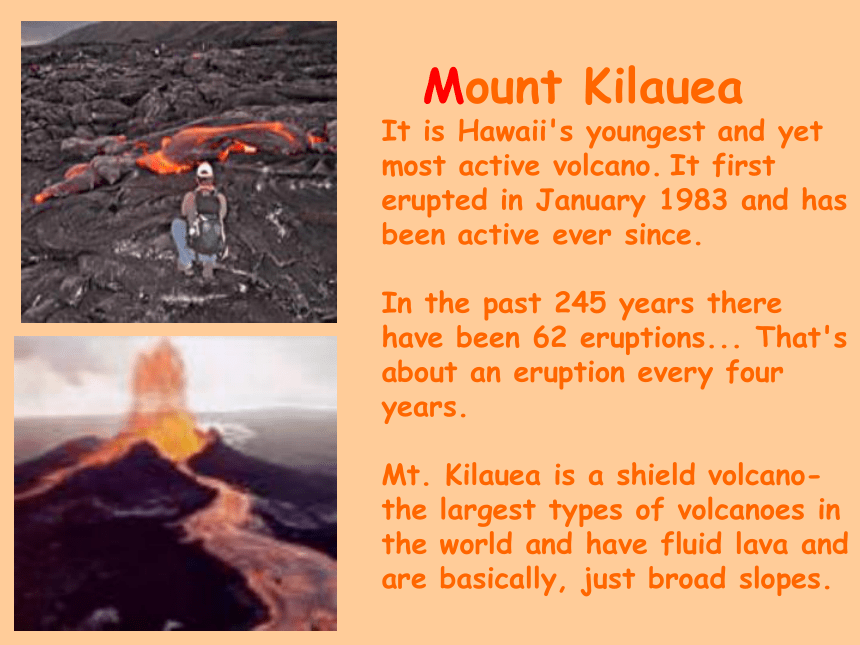 Mount Kilauea

It is Hawaii's youngest and yet most active volcano. It first erupted in January 1983 and has been active ever since.

In the past 245 years there have been 62 eruptions... That's about an eruption every four years.

Mt. Kilauea is a shield volcano- the largest types of volcanoes in the world and have fluid lava and are basically, just broad slopes.